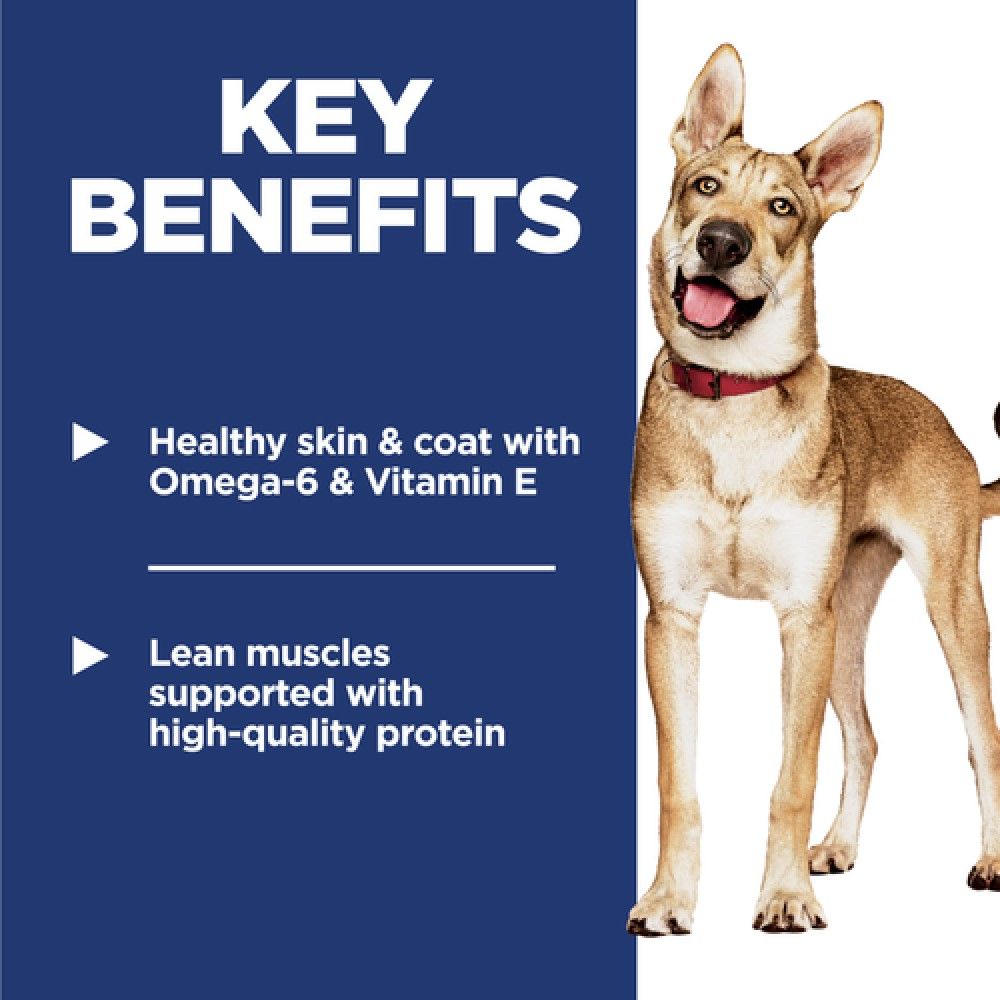 KEY BENEFITS

▶ Healthy skin & coat with Omega-6 & Vitamin E

▶ Lean muscles supported with high-quality protein